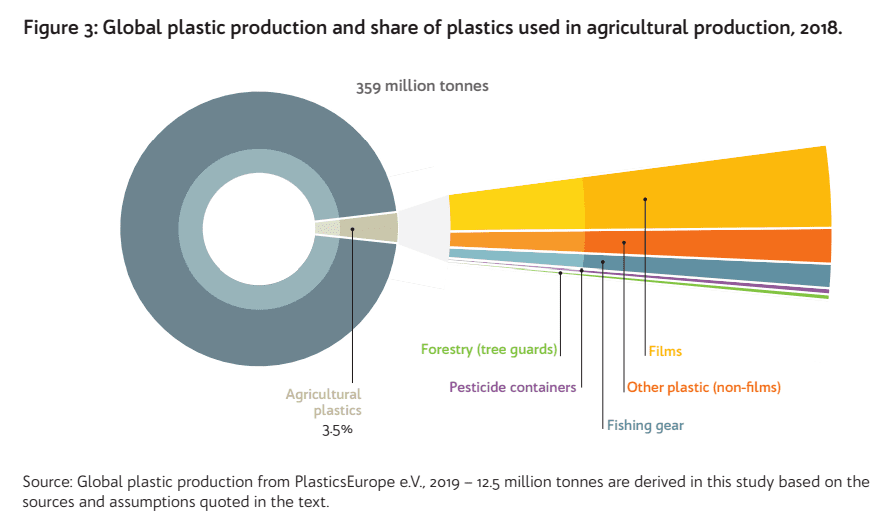 Figure 3: Global plastic production and share of plastics used in agricultural production, 2018.

359 million tonnes

Agricultural plastics
3.5%

Forestry (tree guards)

Pesticide containers

Fishing gear

Other plastic (non-films)

Films

Source: Global plastic production from PlasticsEurope e.V., 2019 – 12.5 million tonnes are derived in this study based on the sources and assumptions quoted in the text.